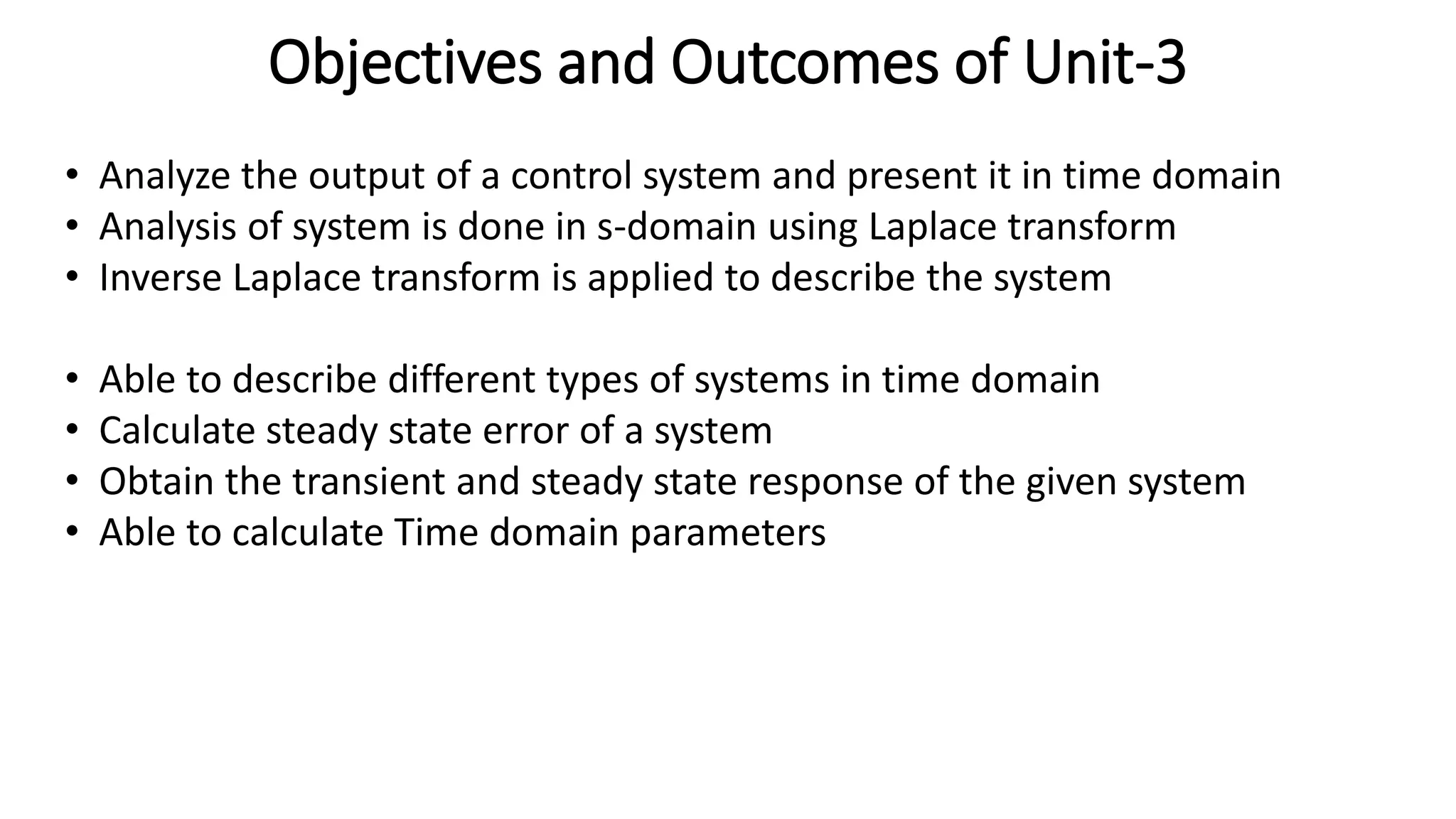 Objectives and Outcomes of Unit-3

• Analyze the output of a control system and present it in time domain
• Analysis of system is done in s-domain using Laplace transform
• Inverse Laplace transform is applied to describe the system

• Able to describe different types of systems in time domain
• Calculate steady state error of a system
• Obtain the transient and steady state response of the given system
• Able to calculate Time domain parameters